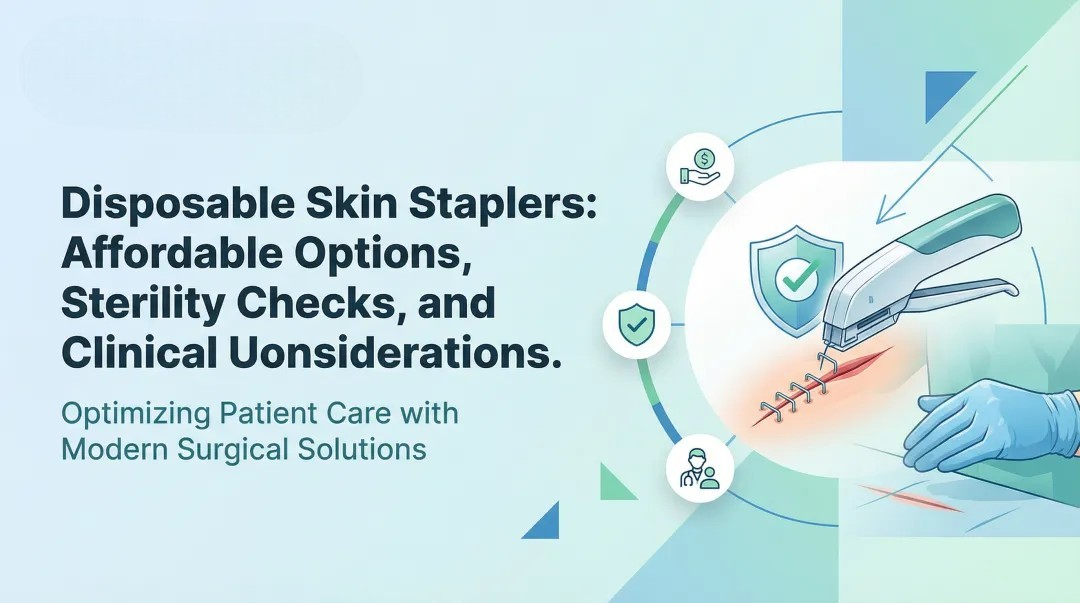 Disposable Skin Staplers: Affordable Options, Sterility Checks, and Clinical Uonsiderations.

Optimizing Patient Care with Modern Surgical Solutions